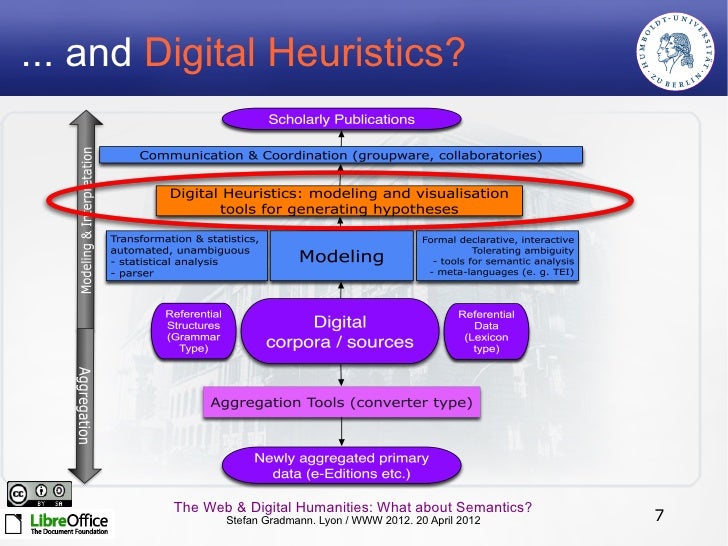 ... and Digital Heuristics?

HUMBOLDT-UNIVERSITÄT ZU BERLIN

Modeling & Interpretation

Aggregation

Scholarly Publications

Communication & Coordination (groupware, collaboratories)

Digital Heuristics: modeling and visualisation tools for generating hypotheses

Transformation & statistics, automated, unambiguous
- statistical analysis
- parser

Modeling

Formal declarative, interactive
Tolerating ambiguity
- tools for semantic analysis
- meta-languages (e. g. TEI)

Referential Structures (Grammar Type)

Digital corpora / sources

Referential Data (Lexicon type)

Aggregation Tools (converter type)

Newly aggregated primary data (e-Editions etc.)

cc BY SA

LibreOffice
The Document Foundation

The Web & Digital Humanities: What about Semantics?
Stefan Gradmann. Lyon / WWW 2012. 20 April 2012

7